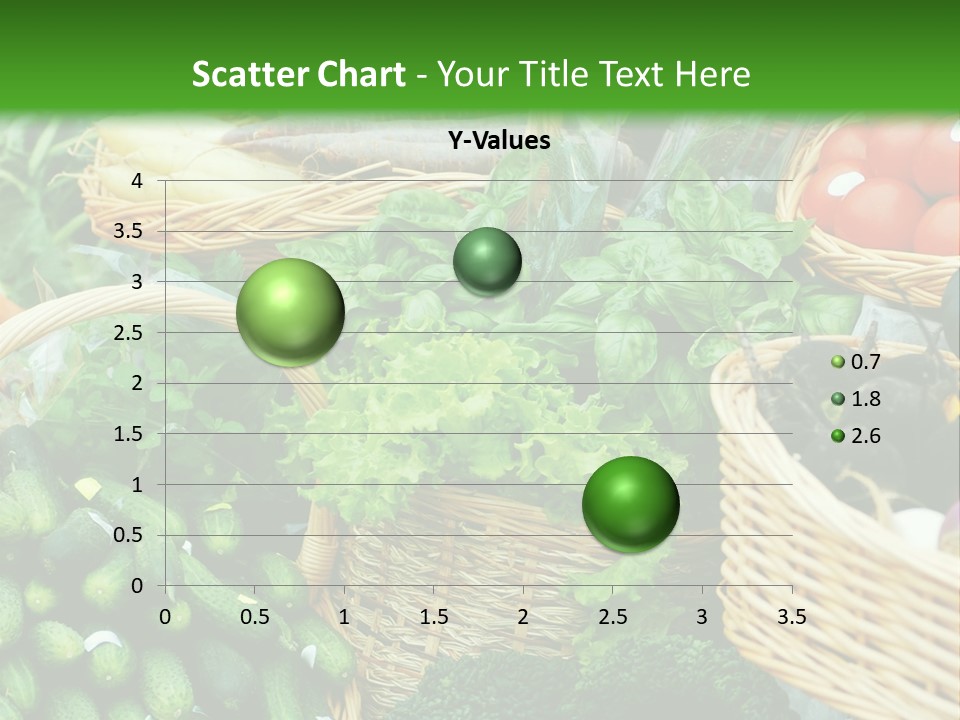 Scatter Chart - Your Title Text Here

Y-Values

4
3.5
3
2.5
2
1.5
1
0.5
0

0 0.5 1 1.5 2 2.5 3 3.5

0.7
1.8
2.6